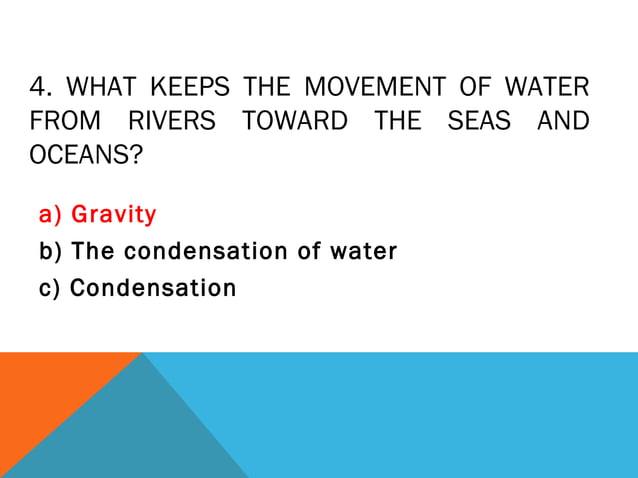 4. WHAT KEEPS THE MOVEMENT OF WATER FROM RIVERS TOWARD THE SEAS AND OCEANS?

a) Gravity
b) The condensation of water
c) Condensation